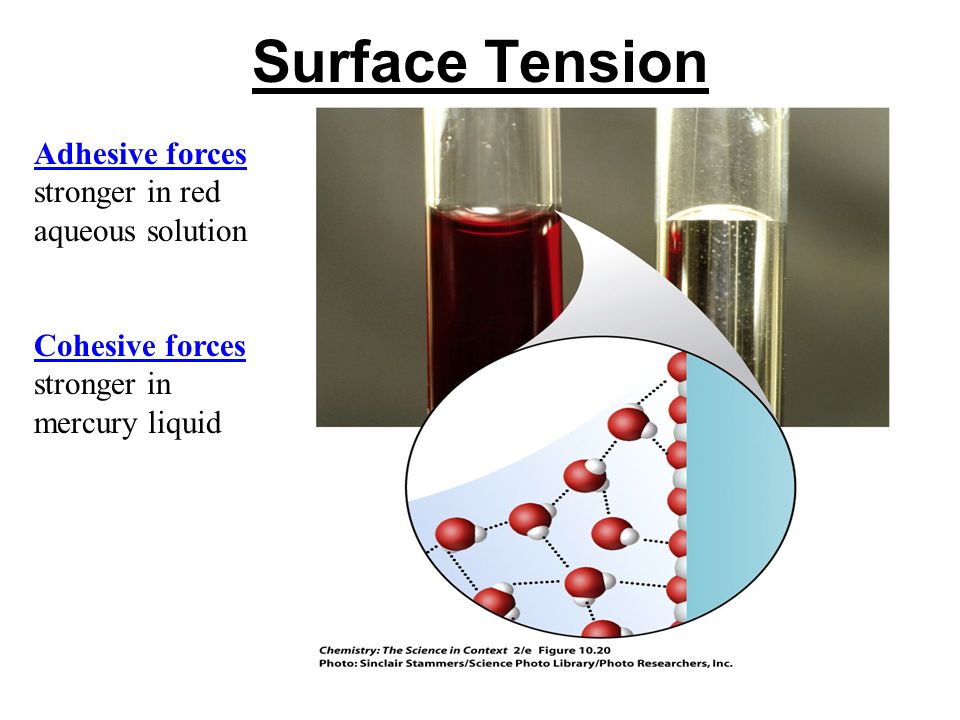 Surface Tension

Adhesive forces stronger in red aqueous solution

Cohesive forces stronger in mercury liquid

Chemistry: The Science in Context 2/e Figure 10.20
Photo: Sinclair Stammers/Science Photo Library/Photo Researchers, Inc.